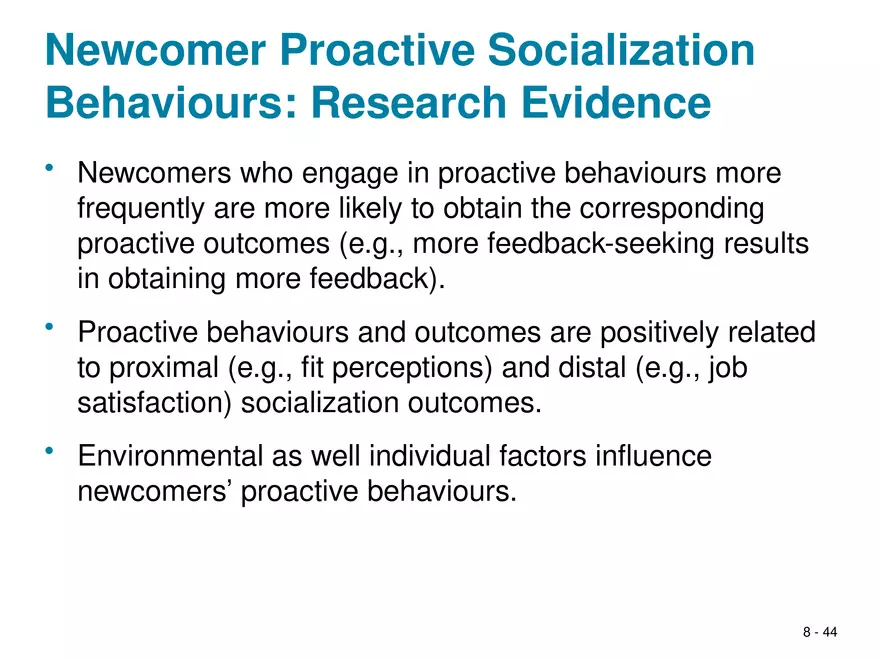 Newcomer Proactive Socialization Behaviours: Research Evidence

• Newcomers who engage in proactive behaviours more frequently are more likely to obtain the corresponding proactive outcomes (e.g., more feedback-seeking results in obtaining more feedback).

• Proactive behaviours and outcomes are positively related to proximal (e.g., fit perceptions) and distal (e.g., job satisfaction) socialization outcomes.

• Environmental as well individual factors influence newcomers' proactive behaviours.

8 - 44